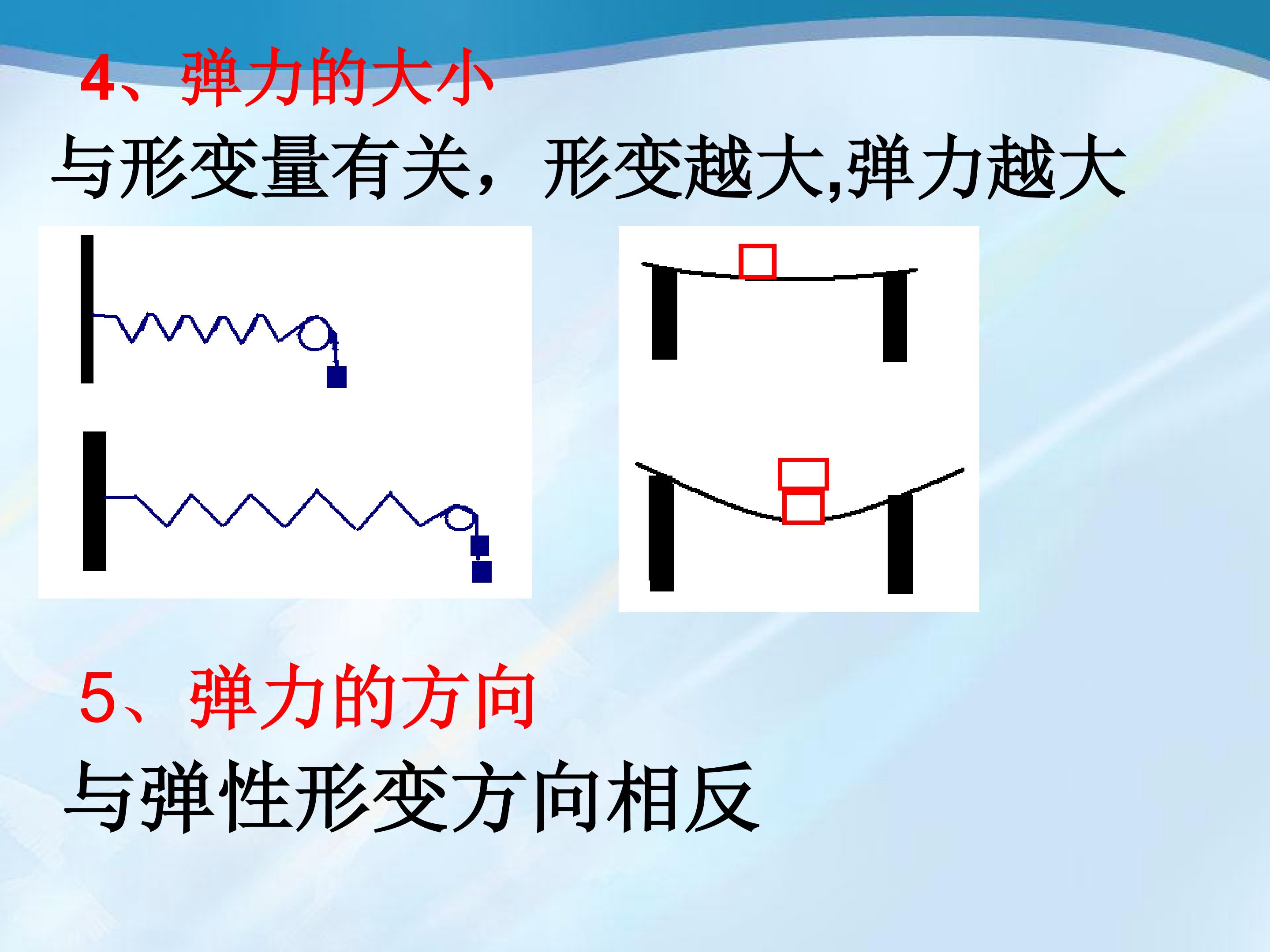 4、弹力的大小

与形变量有关，形变越大,弹力越大

5、弹力的方向

与弹性形变方向相反